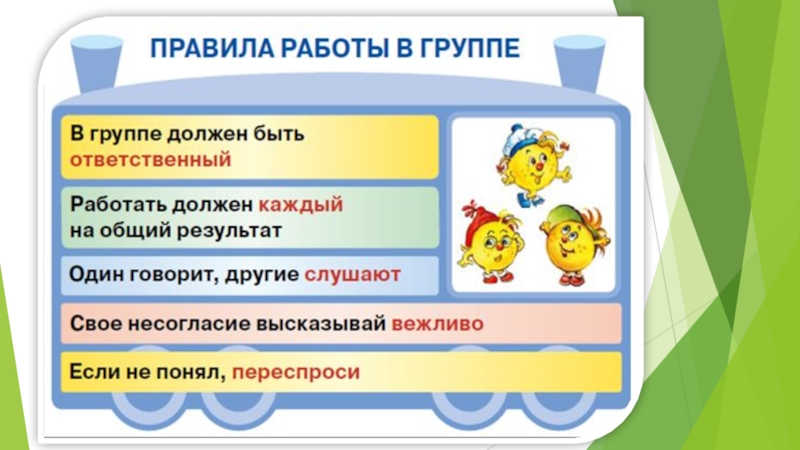 ПРАВИЛА РАБОТЫ В ГРУППЕ

В группе должен быть ответственный

Работать должен каждый на общий результат

Один говорит, другие слушают

Свое несогласие высказывай вежливо

Если не понял, переспроси